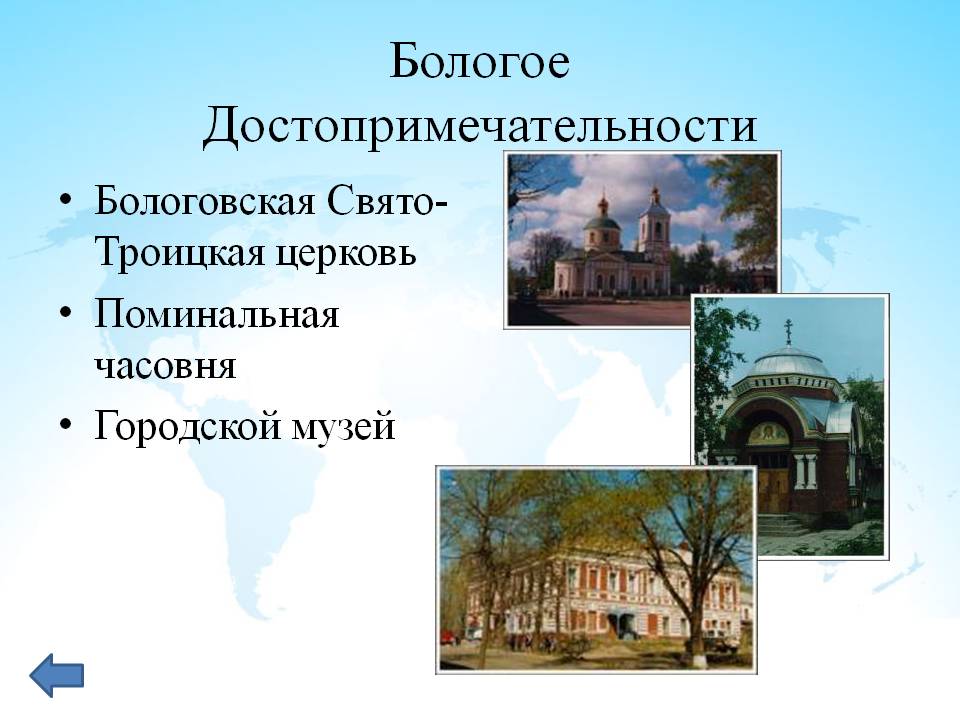 Бологое
Достопримечательности

• Бологовская Свято-Троицкая церковь
• Поминальная часовня
• Городской музей